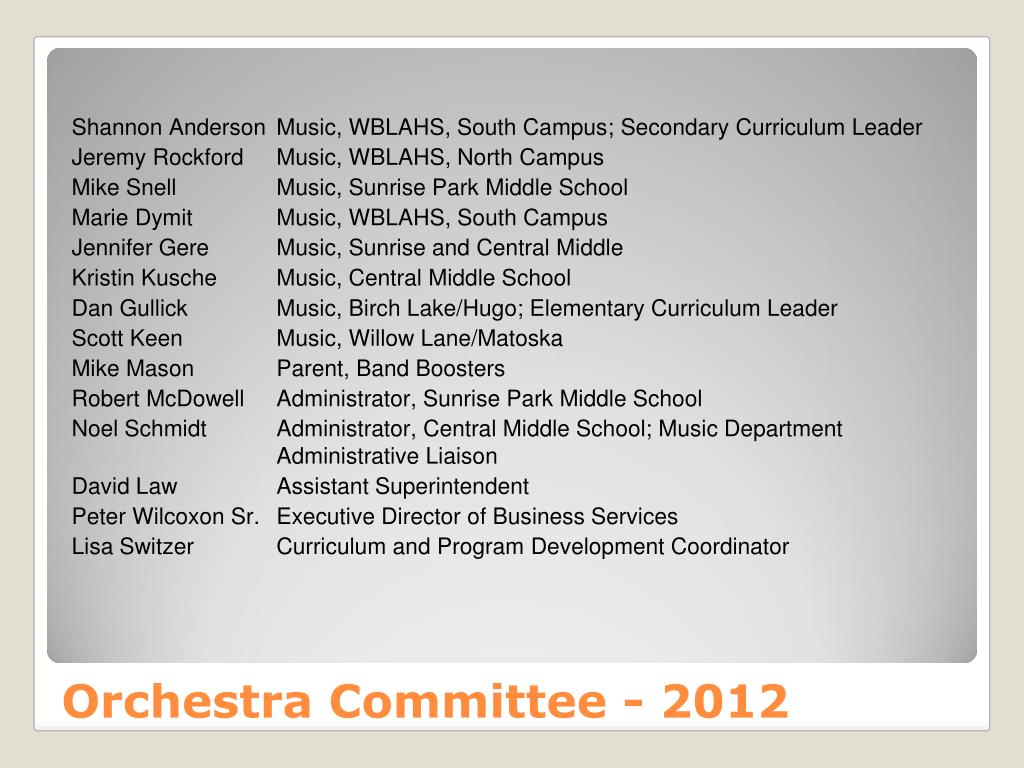 | | |
|---|---|
| Shannon Anderson | Music, WBLAHS, South Campus; Secondary Curriculum Leader |
| Jeremy Rockford | Music, WBLAHS, North Campus |
| Mike Snell | Music, Sunrise Park Middle School |
| Marie Dymit | Music, WBLAHS, South Campus |
| Jennifer Gere | Music, Sunrise and Central Middle |
| Kristin Kusche | Music, Central Middle School |
| Dan Gullick | Music, Birch Lake/Hugo; Elementary Curriculum Leader |
| Scott Keen | Music, Willow Lane/Matoska |
| Mike Mason | Parent, Band Boosters |
| Robert McDowell | Administrator, Sunrise Park Middle School |
| Noel Schmidt | Administrator, Central Middle School; Music Department Administrative Liaison |
| David Law | Assistant Superintendent |
| Peter Wilcoxon Sr. | Executive Director of Business Services |
| Lisa Switzer | Curriculum and Program Development Coordinator |

Orchestra Committee - 2012